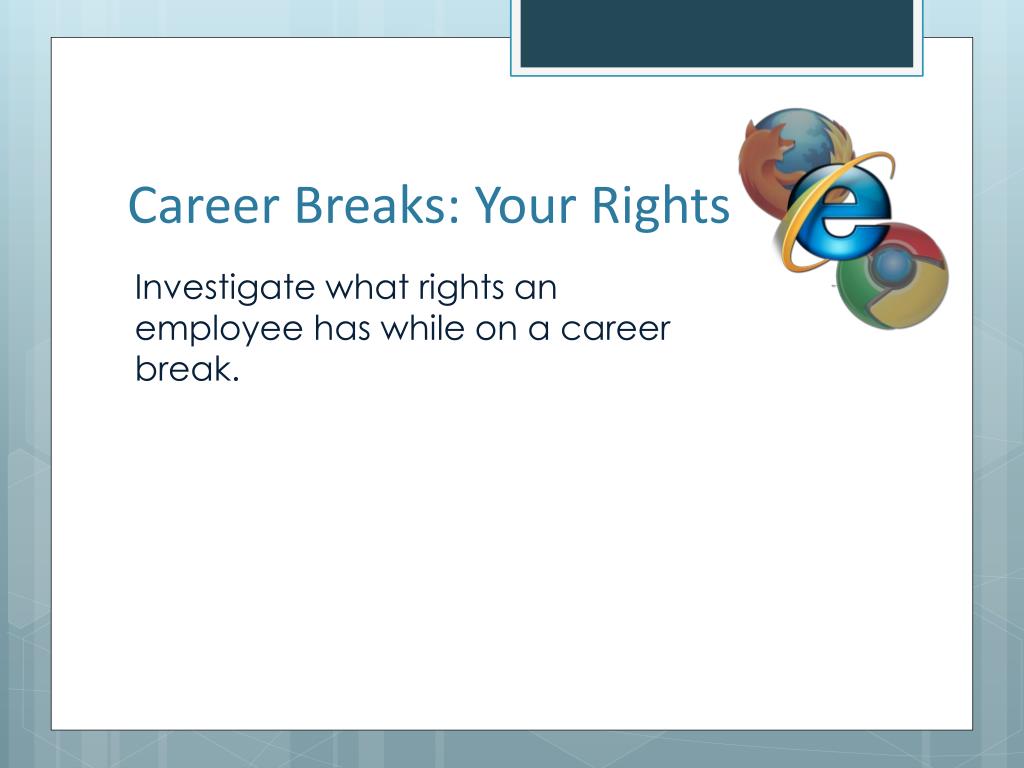 Career Breaks: Your Rights

Investigate what rights an employee has while on a career break.